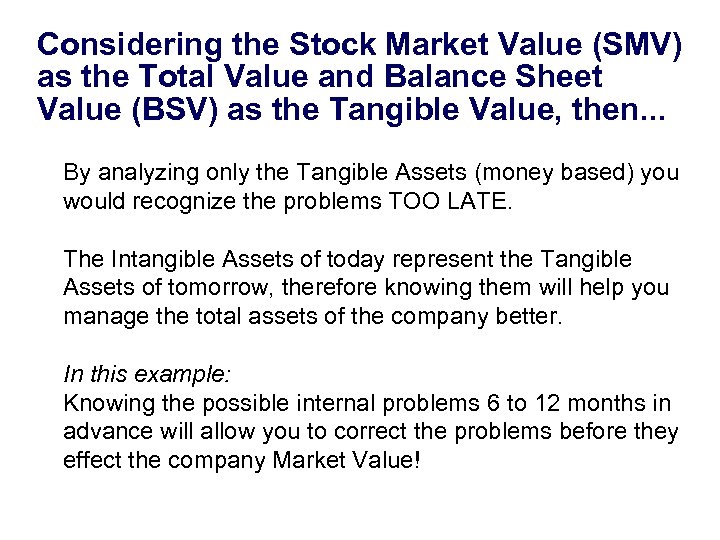 Considering the Stock Market Value (SMV) as the Total Value and Balance Sheet Value (BSV) as the Tangible Value, then...

By analyzing only the Tangible Assets (money based) you would recognize the problems TOO LATE.

The Intangible Assets of today represent the Tangible Assets of tomorrow, therefore knowing them will help you manage the total assets of the company better.

In this example:
Knowing the possible internal problems 6 to 12 months in advance will allow you to correct the problems before they effect the company Market Value!